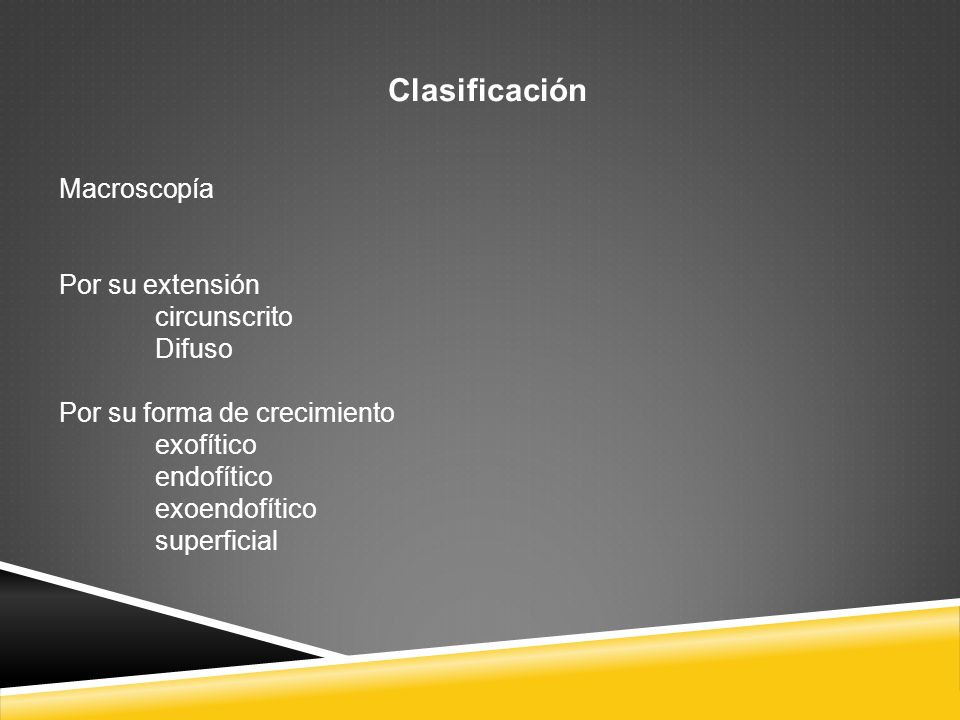 Clasificación

Macroscopía

Por su extensión
circunscrito
Difuso

Por su forma de crecimiento
exofítico
endofítico
exoendofítico
superficial